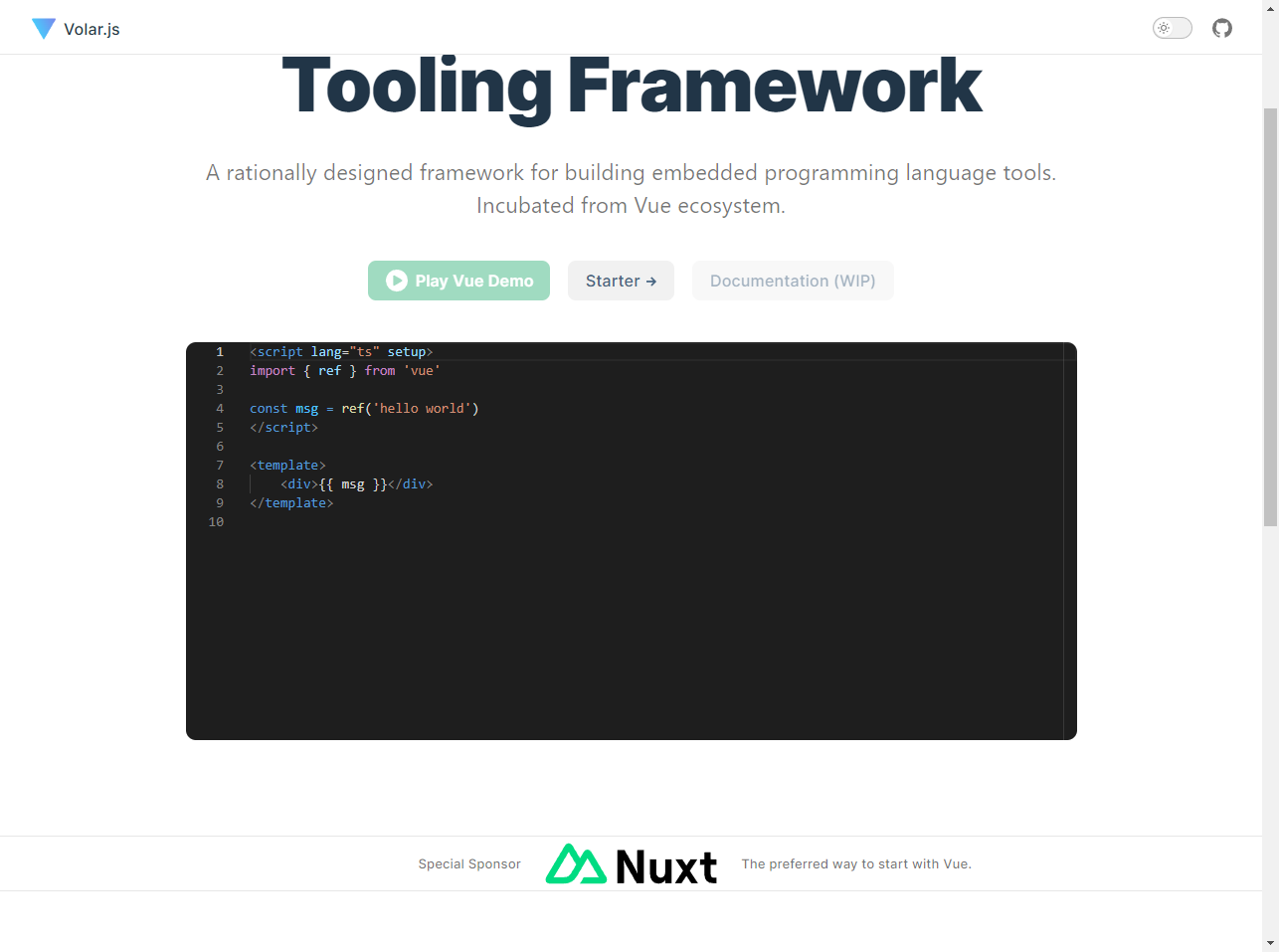 Volar.js

Tooling Framework

A rationally designed framework for building embedded programming language tools. Incubated from Vue ecosystem.

Play Vue Demo

Starter →

Documentation (WIP)

1 <script lang="ts" setup>
2 import { ref } from 'vue'
3
4 const msg = ref('hello world')
5 </script>
6
7 <template>
8 <div>{{ msg }}</div>
9 </template>
10

Special Sponsor

Nuxt

The preferred way to start with Vue.